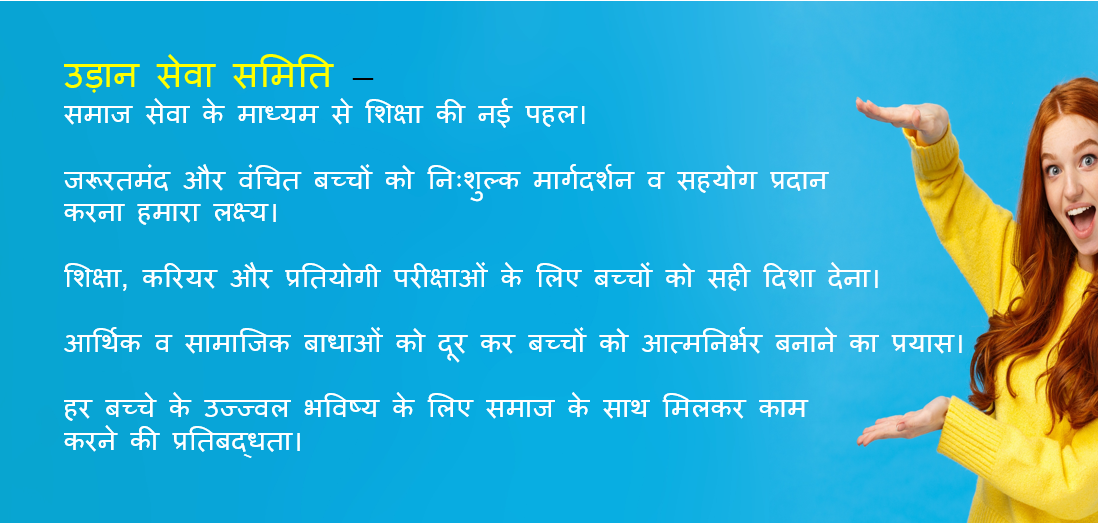 उड़ान सेवा समिति –
समाज सेवा के माध्यम से शिक्षा की नई पहल।

जरूरतमंद और वंचित बच्चों को निःशुल्क मार्गदर्शन व सहयोग प्रदान करना हमारा लक्ष्य।

शिक्षा, करियर और प्रतियोगी परीक्षाओं के लिए बच्चों को सही दिशा देना।

आर्थिक व सामाजिक बाधाओं को दूर कर बच्चों को आत्मनिर्भर बनाने का प्रयास।

हर बच्चे के उज्ज्वल भविष्य के लिए समाज के साथ मिलकर काम करने की प्रतिबद्धता।